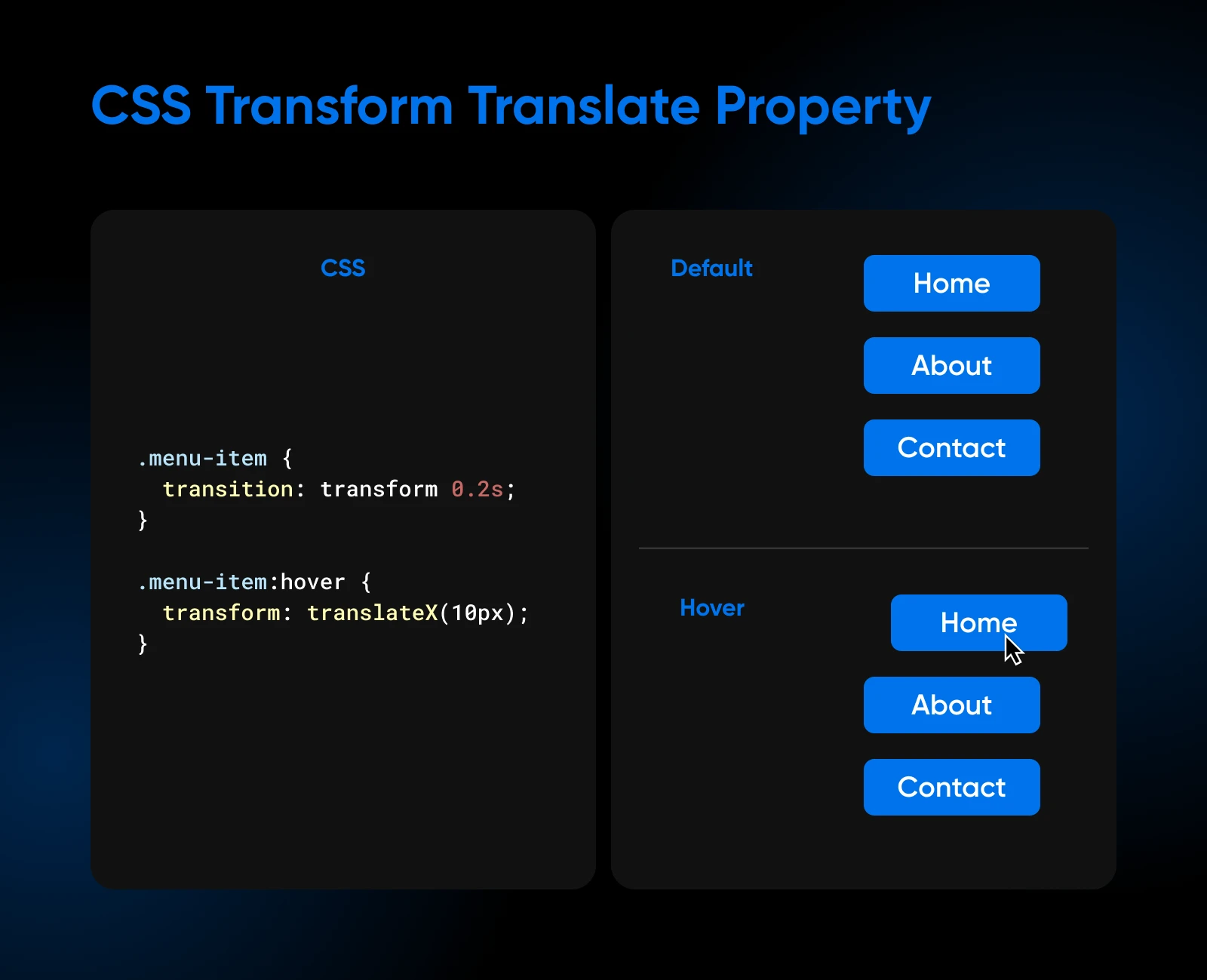 CSS Transform Translate Property

CSS

.menu-item {
  transition: transform 0.2s;
}

.menu-item:hover {
  transform: translateX(10px);
}

Default

Home

About

Contact

Hover

Home

About

Contact